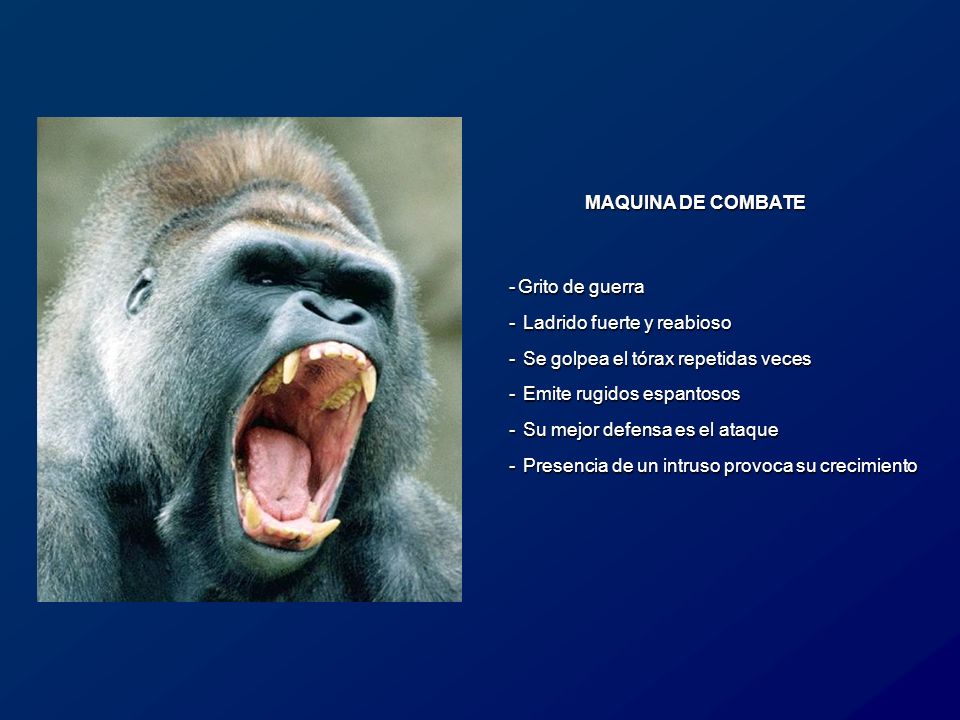 MAQUINA DE COMBATE

- Grito de guerra
- Ladrido fuerte y reabioso
- Se golpea el tórax repetidas veces
- Emite rugidos espantosos
- Su mejor defensa es el ataque
- Presencia de un intruso provoca su crecimiento